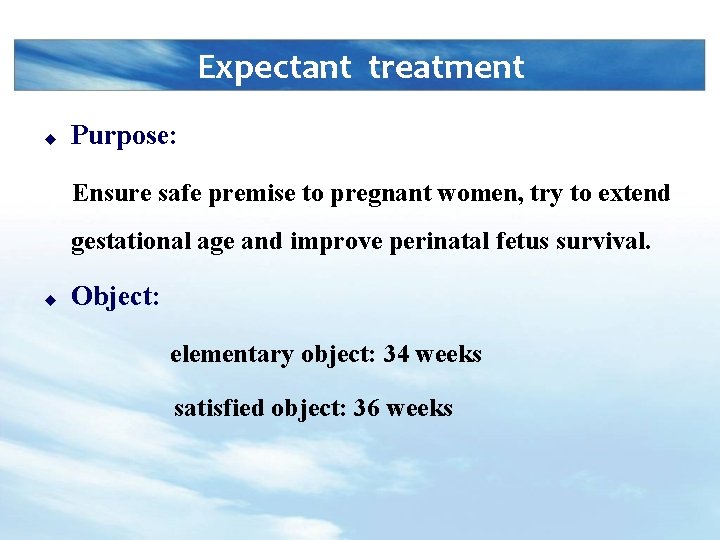 Expectant treatment

◆ Purpose:

Ensure safe premise to pregnant women, try to extend gestational age and improve perinatal fetus survival.

◆ Object:

elementary object: 34 weeks

satisfied object: 36 weeks